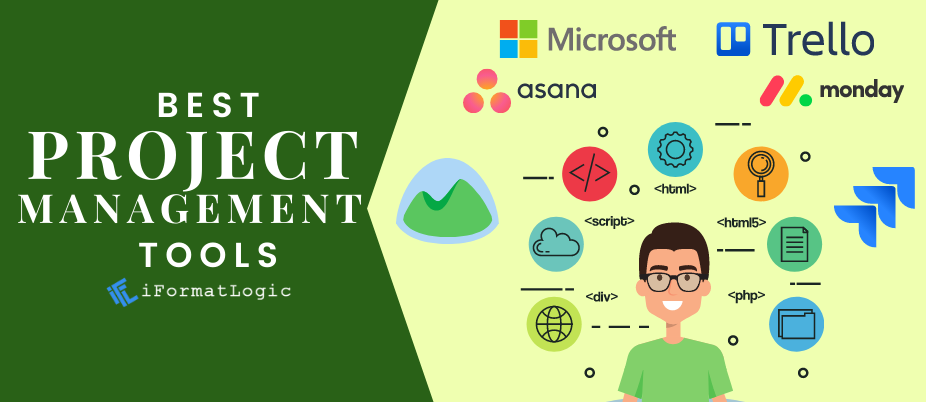 BEST
PROJECT
MANAGEMENT
TOOLS

iFormatLogic

Microsoft

Trello

asana

monday

</>

<html>

<script>

<html5>

<div>

<php>